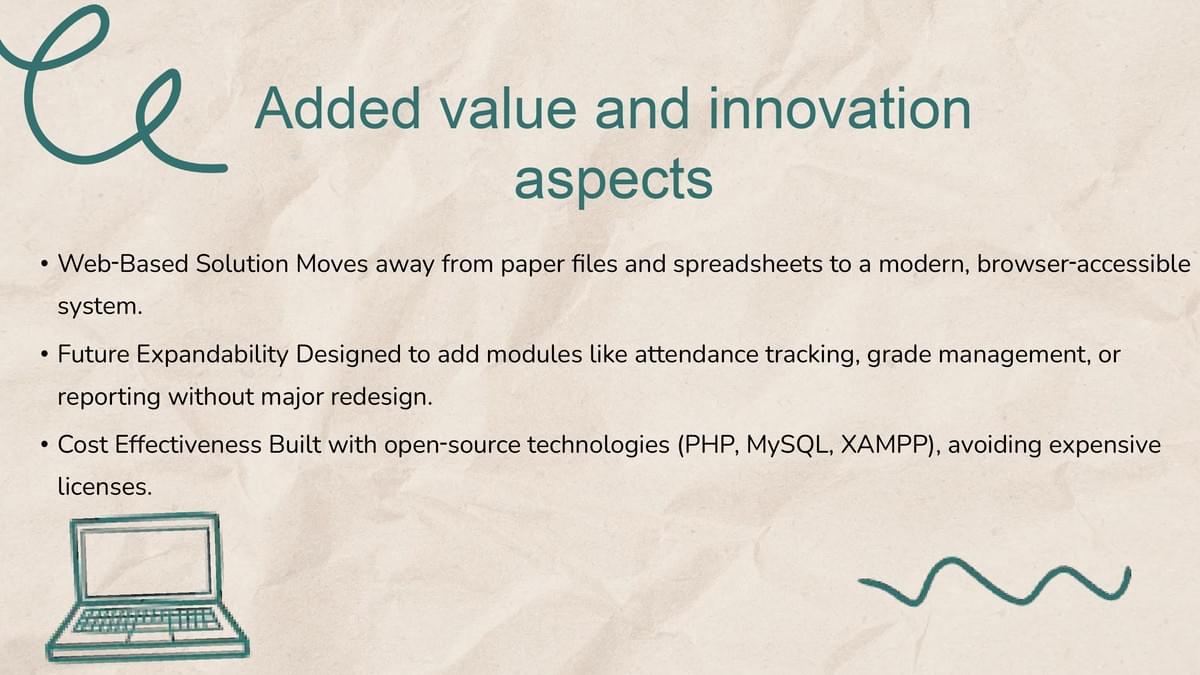 Added value and innovation aspects

• Web-Based Solution Moves away from paper files and spreadsheets to a modern, browser-accessible system.

• Future Expandability Designed to add modules like attendance tracking, grade management, or reporting without major redesign.

• Cost Effectiveness Built with open-source technologies (PHP, MySQL, XAMPP), avoiding expensive licenses.